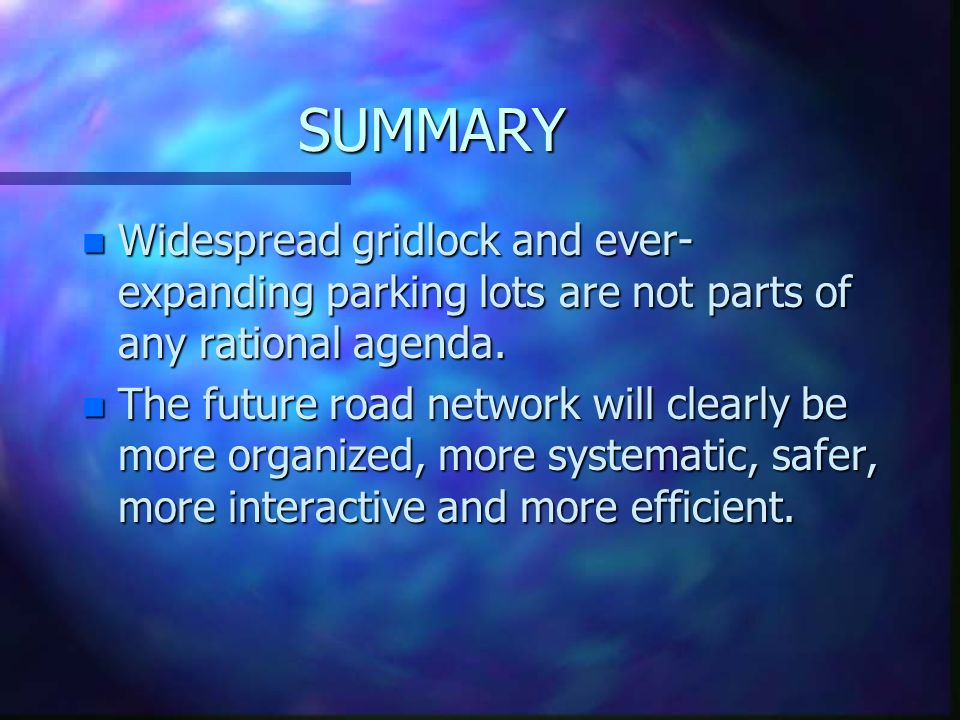 SUMMARY

- Widespread gridlock and ever-expanding parking lots are not parts of any rational agenda.
- The future road network will clearly be more organized, more systematic, safer, more interactive and more efficient.